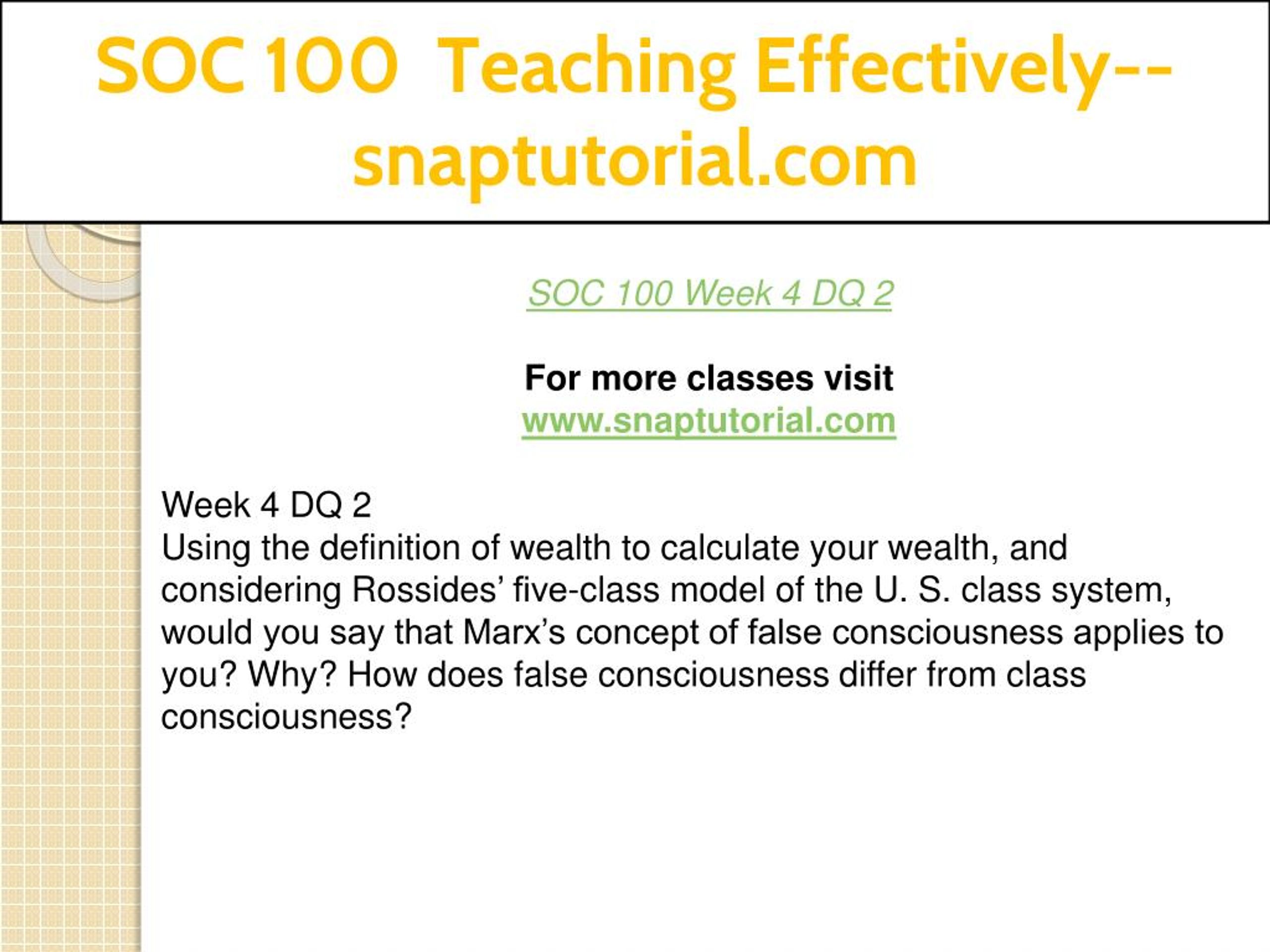 SOC 100 Teaching Effectively--snaptutorial.com

SOC 100 Week 4 DQ 2

For more classes visit
www.snaptutorial.com

Week 4 DQ 2
Using the definition of wealth to calculate your wealth, and considering Rossides’ five-class model of the U. S. class system, would you say that Marx’s concept of false consciousness applies to you? Why? How does false consciousness differ from class consciousness?